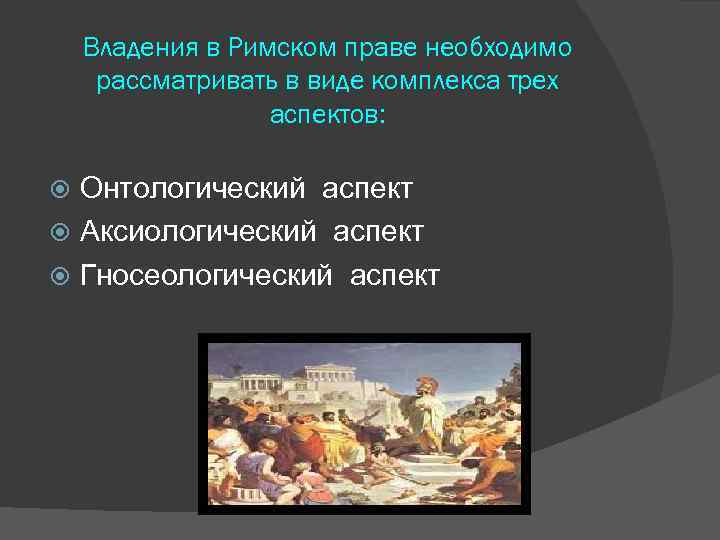 Владения в Римском праве необходимо рассматривать в виде комплекса трех аспектов:

Онтологический аспект
Аксиологический аспект
Гносеологический аспект